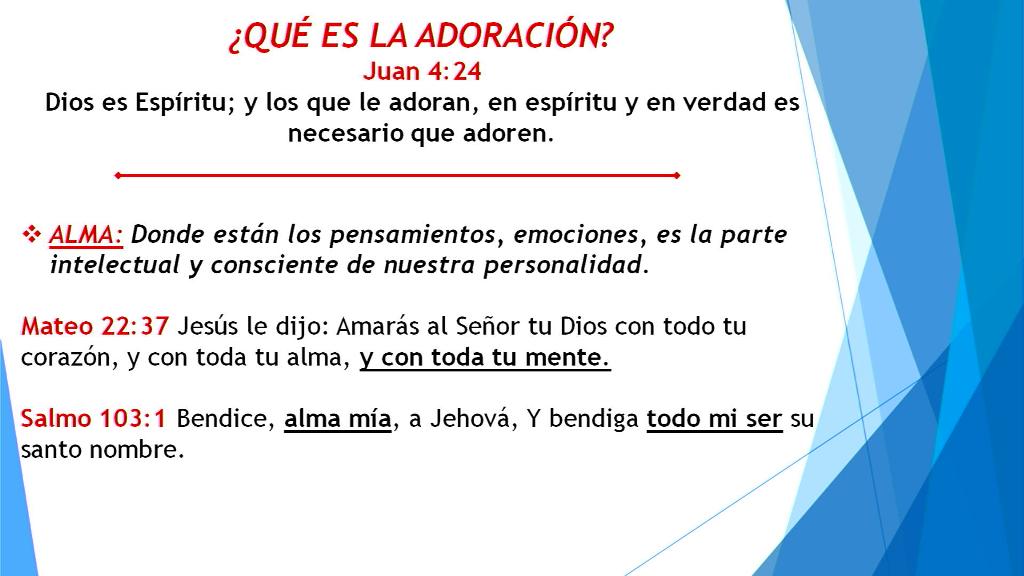 ¿QUÉ ES LA ADORACIÓN?
Juan 4:24
Dios es Espíritu; y los que le adoran, en espíritu y en verdad es necesario que adoren.

❖ ALMA: Donde están los pensamientos, emociones, es la parte intelectual y consciente de nuestra personalidad.

Mateo 22:37 Jesús le dijo: Amarás al Señor tu Dios con todo tu corazón, y con toda tu alma, y con toda tu mente.

Salmo 103:1 Bendice, alma mía, a Jehová, Y bendiga todo mi ser su santo nombre.